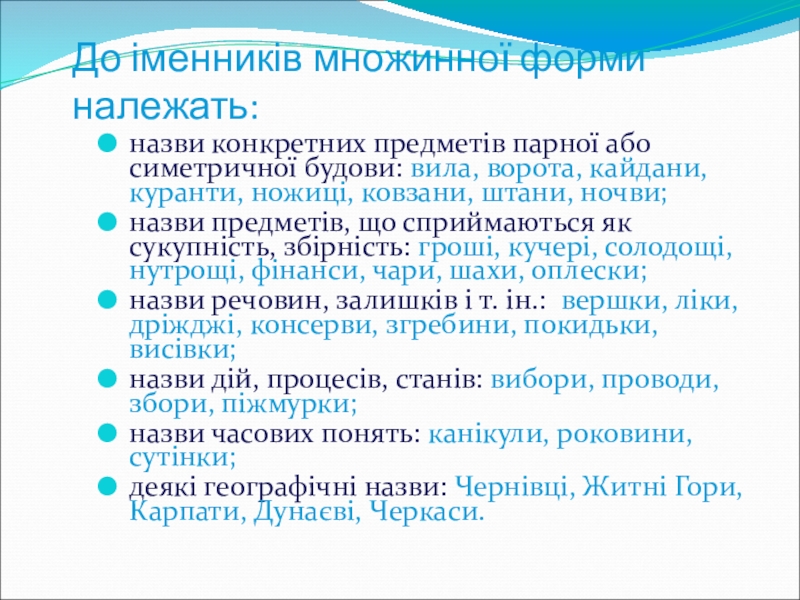 До іменників множинної форми належать:

назви конкретних предметів парної або симетричної будови: вила, ворота, кайдани, куранти, ножиці, ковзани, штани, ночви;

назви предметів, що сприймаються як сукупність, збірність: гроші, кучері, солодощі, нутрощі, фінанси, чари, шахи, оплески;

назви речовин, залишків і т. ін.: вершки, ліки, дріжджі, консерви, згребини, покидьки, висівки;

назви дій, процесів, станів: вибори, проводи, збори, піжмурки;

назви часових понять: канікули, роковини, сутінки;

деякі географічні назви: Чернівці, Житні Гори, Карпати, Дунаєві, Черкаси.